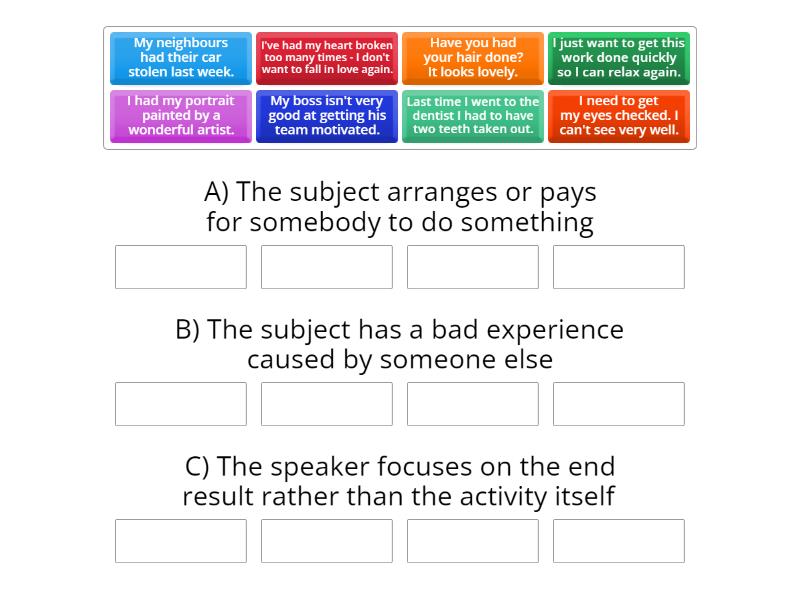 My neighbours had their car stolen last week.

I've had my heart broken too many times - I don't want to fall in love again.

Have you had your hair done? It looks lovely.

I just want to get this work done quickly so I can relax again.

I had my portrait painted by a wonderful artist.

My boss isn't very good at getting his team motivated.

Last time I went to the dentist I had to have two teeth taken out.

I need to get my eyes checked. I can't see very well.

A) The subject arranges or pays for somebody to do something

B) The subject has a bad experience caused by someone else

C) The speaker focuses on the end result rather than the activity itself